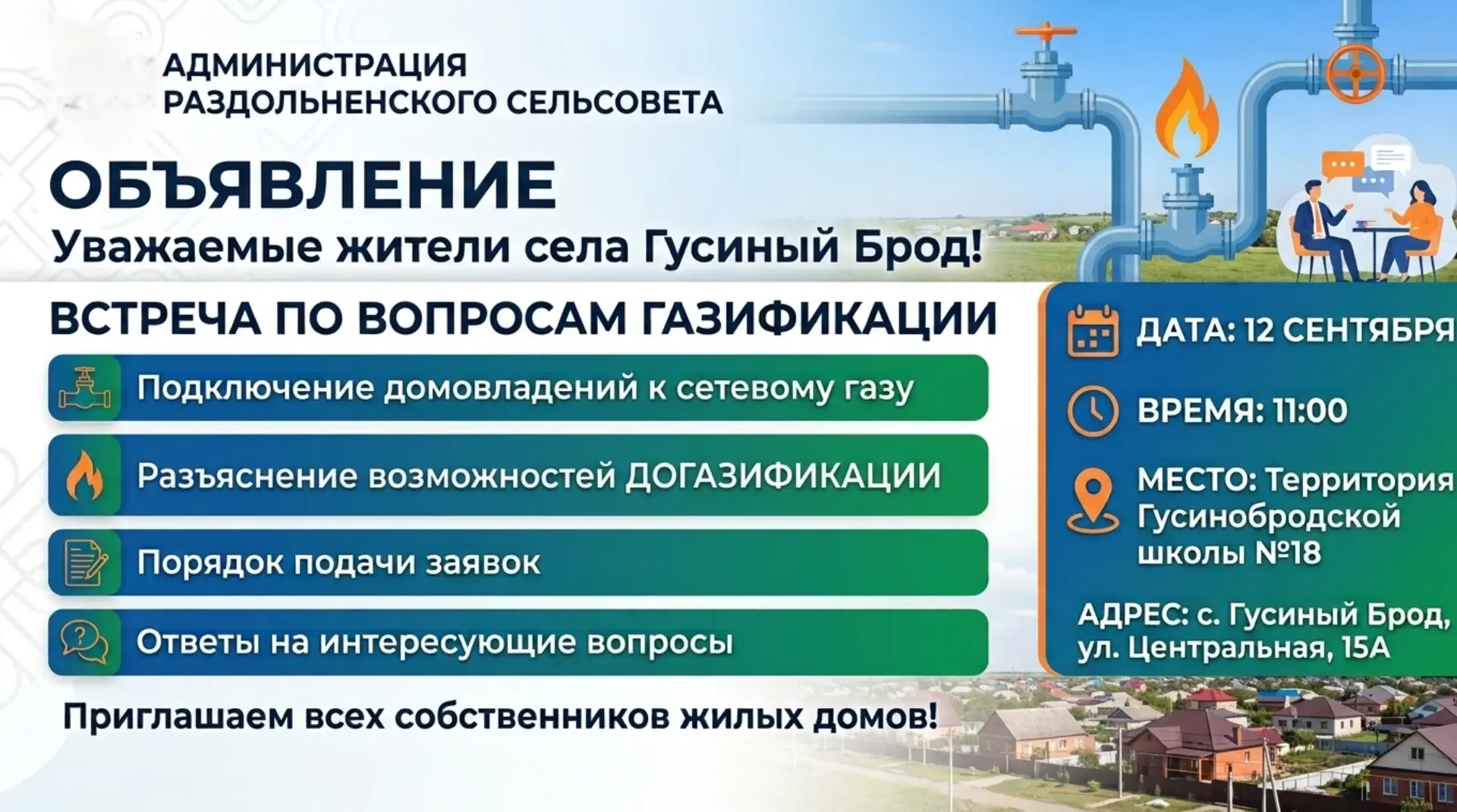 АДМИНИСТРАЦИЯ РАЗДОЛЬНЕНСКОГО СЕЛЬСОВЕТА

ОБЪЯВЛЕНИЕ

Уважаемые жители села Гусиный Брод!

ВСТРЕЧА ПО ВОПРОСАМ ГАЗИФИКАЦИИ

Подключение домовладений к сетевому газу

Разъяснение возможностей ДОГАЗИФИКАЦИИ

Порядок подачи заявок

Ответы на интересующие вопросы

Приглашаем всех собственников жилых домов!

ДАТА: 12 СЕНТЯБРЯ

ВРЕМЯ: 11:00

МЕСТО: Территория Гусинобродской школы №18

АДРЕС: с. Гусиный Брод, ул. Центральная, 15А